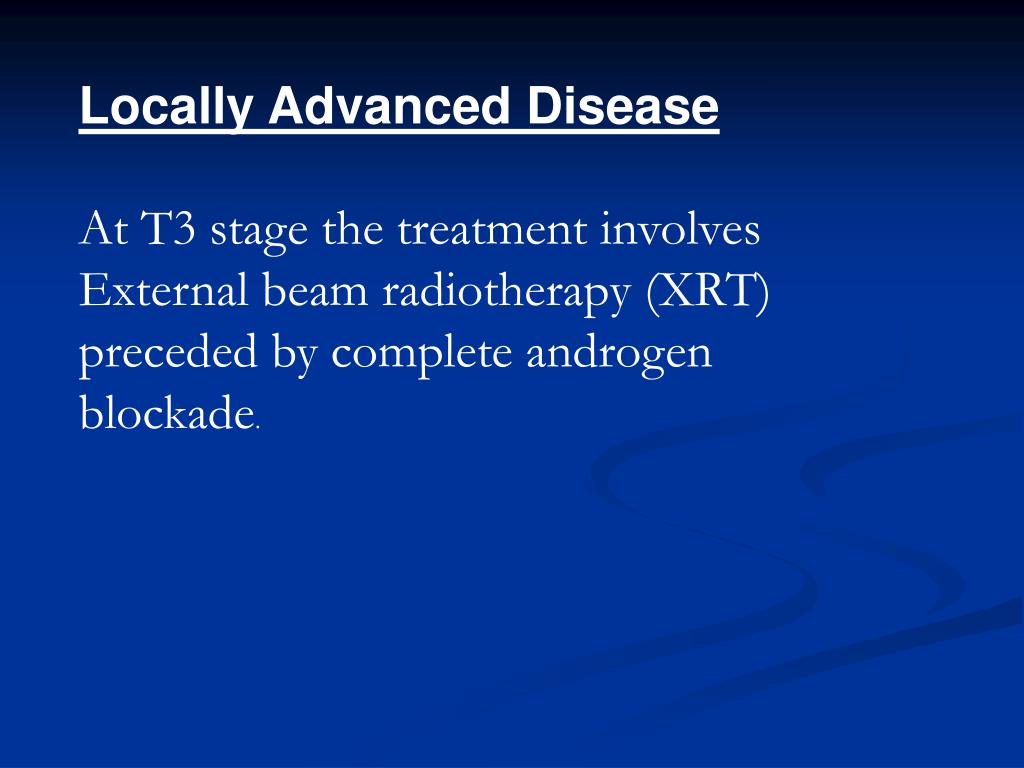 Locally Advanced Disease

At T3 stage the treatment involves External beam radiotherapy (XRT) preceded by complete androgen blockade.